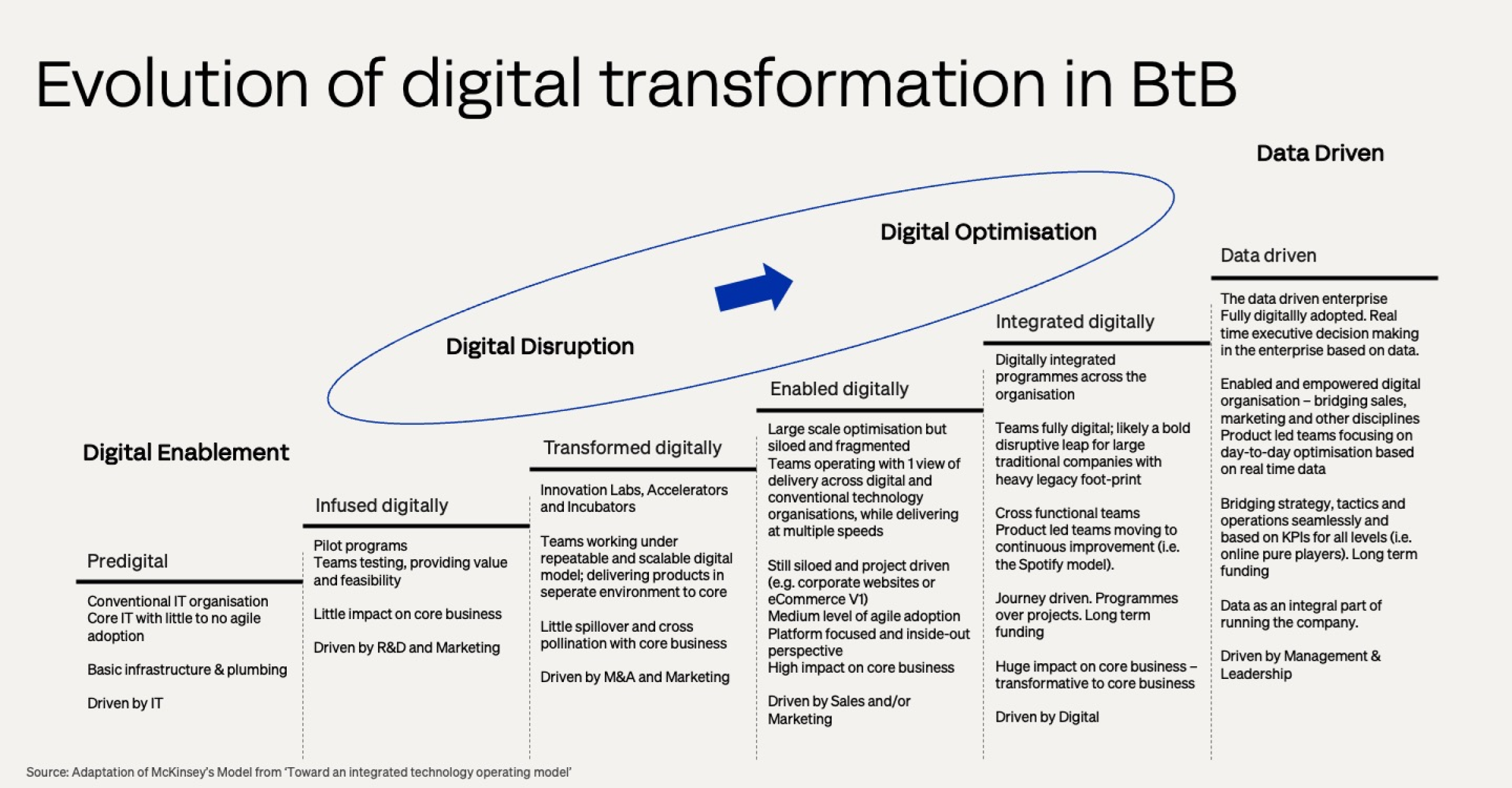 Evolution of digital transformation in BtB

Data Driven

Digital Optimisation

Digital Disruption

Digital Enablement

Predigital

Conventional IT organisation
Core IT with little to no agile adoption

Basic infrastructure & plumbing

Driven by IT

Infused digitally

Pilot programs
Teams testing, providing value and feasibility

Little impact on core business

Driven by R&D and Marketing

Transformed digitally

Innovation Labs, Accelerators and Incubators

Teams working under repeatable and scalable digital model; delivering products in seperate environment to core

Little spillover and cross pollination with core business

Driven by M&A and Marketing

Enabled digitally

Large scale optimisation but siloed and fragmented
Teams operating with 1 view of delivery across digital and conventional technology organisations, while delivering at multiple speeds

Still siloed and project driven (e.g. corporate websites or eCommerce V1)
Medium level of agile adoption
Platform focused and inside-out perspective
High impact on core business

Driven by Sales and/or Marketing

Integrated digitally

Digitally integrated programmes across the organisation

Teams fully digital; likely a bold disruptive leap for large traditional companies with heavy legacy foot-print

Cross functional teams
Product led teams moving to continuous improvement (i.e. the Spotify model).

Journey driven. Programmes over projects. Long term funding

Huge impact on core business – transformative to core business

Driven by Digital

Data driven

The data driven enterprise
Fully digitallly adopted. Real time executive decision making in the enterprise based on data.

Enabled and empowered digital organisation – bridging sales, marketing and other disciplines
Product led teams focusing on day-to-day optimisation based on real time data

Bridging strategy, tactics and operations seamlessly and based on KPIs for all levels (i.e. online pure players). Long term funding

Data as an integral part of running the company.

Driven by Management & Leadership

Source: Adaptation of McKinsey's Model from 'Toward an integrated technology operating model'